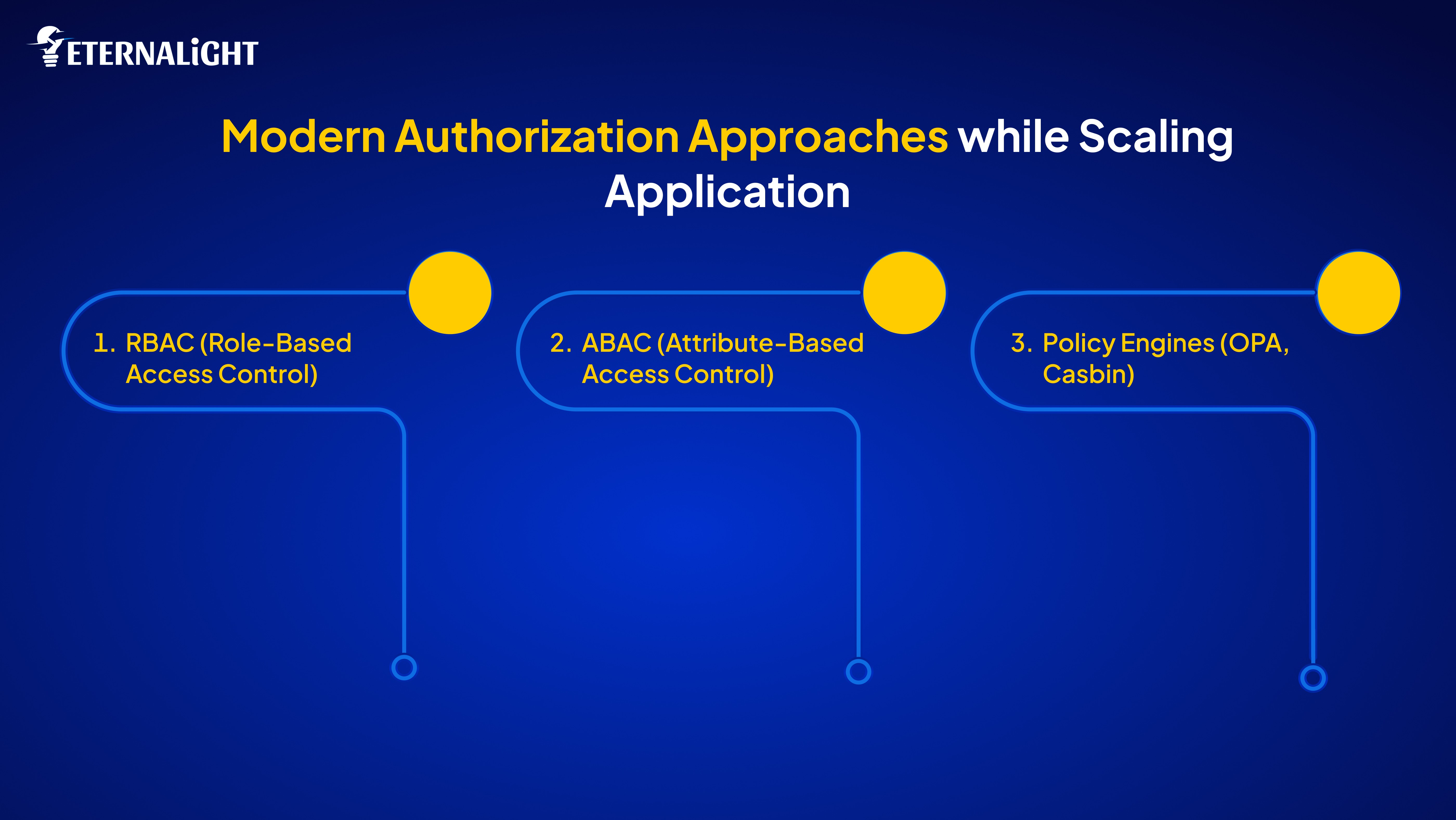 ETERNALiGHT

Modern Authorization Approaches while Scaling Application

1. RBAC (Role-Based Access Control)

2. ABAC (Attribute-Based Access Control)

3. Policy Engines (OPA, Casbin)